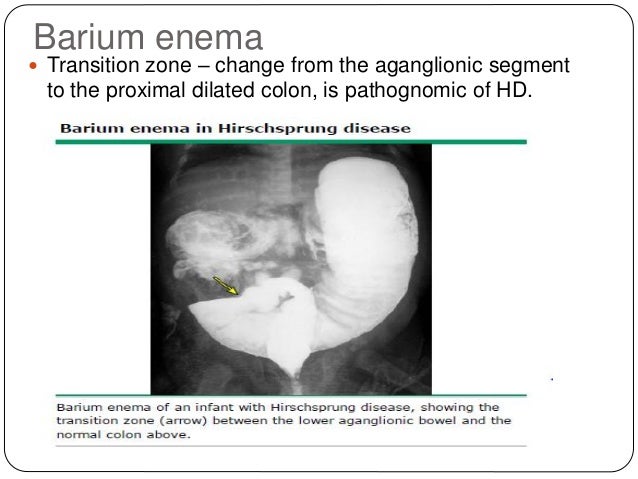 Barium enema

Transition zone – change from the aganglionic segment to the proximal dilated colon, is pathognomic of HD.

Barium enema in Hirschsprung disease

Barium enema of an infant with Hirschsprung disease, showing the transition zone (arrow) between the lower aganglionic bowel and the normal colon above.